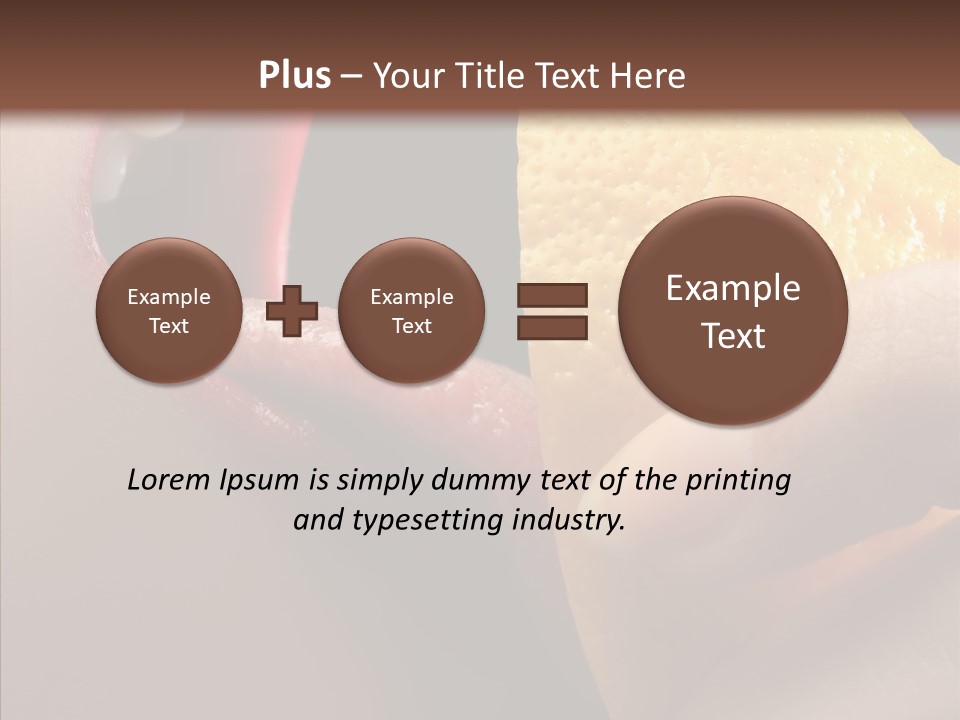 Plus – Your Title Text Here

Example Text

Example Text

Example Text

Lorem Ipsum is simply dummy text of the printing and typesetting industry.